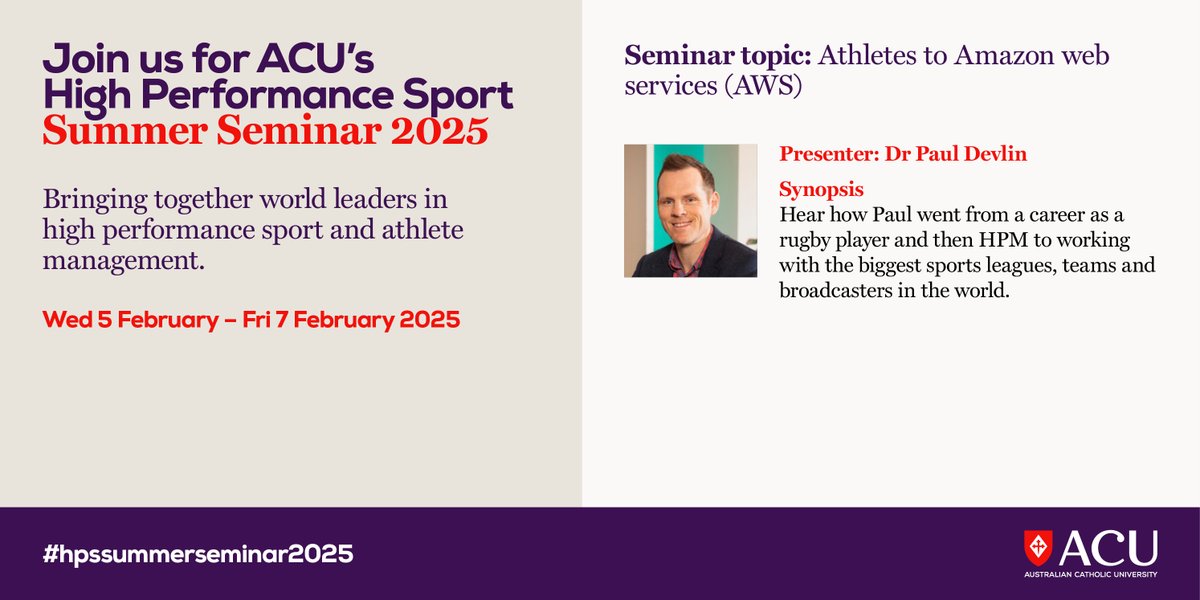 Join us for ACU's High Performance Sport Summer Seminar 2025

Bringing together world leaders in high performance sport and athlete management.

Wed 5 February – Fri 7 February 2025

Seminar topic: Athletes to Amazon web services (AWS)

Presenter: Dr Paul Devlin

Synopsis
Hear how Paul went from a career as a rugby player and then HPM to working with the biggest sports leagues, teams and broadcasters in the world.

#hpssummerseminar2025

ACU
AUSTRALIAN CATHOLIC UNIVERSITY